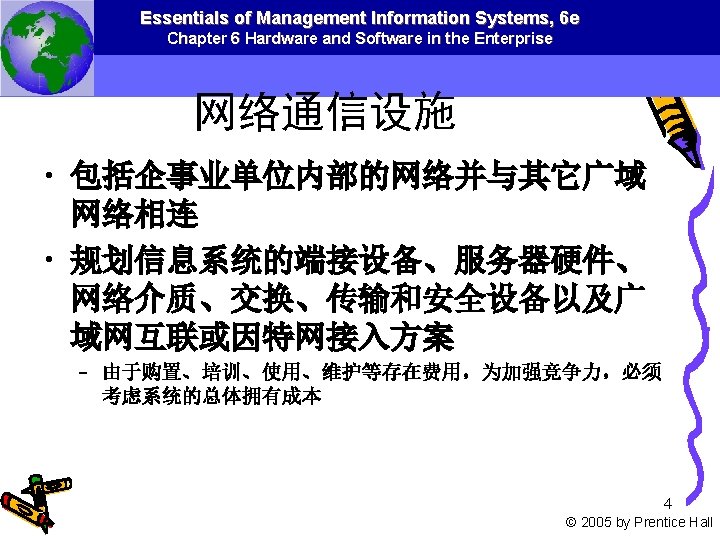 Essentials of Management Information Systems, 6e
Chapter 6 Hardware and Software in the Enterprise

网络通信设施

• 包括企事业单位内部的网络并与其它广域网络相连

• 规划信息系统的端接设备、服务器硬件、网络介质、交换、传输和安全设备以及广域网互联或因特网接入方案

– 由于购置、培训、使用、维护等存在费用，为加强竞争力，必须考虑系统的总体拥有成本

4

© 2005 by Prentice Hall